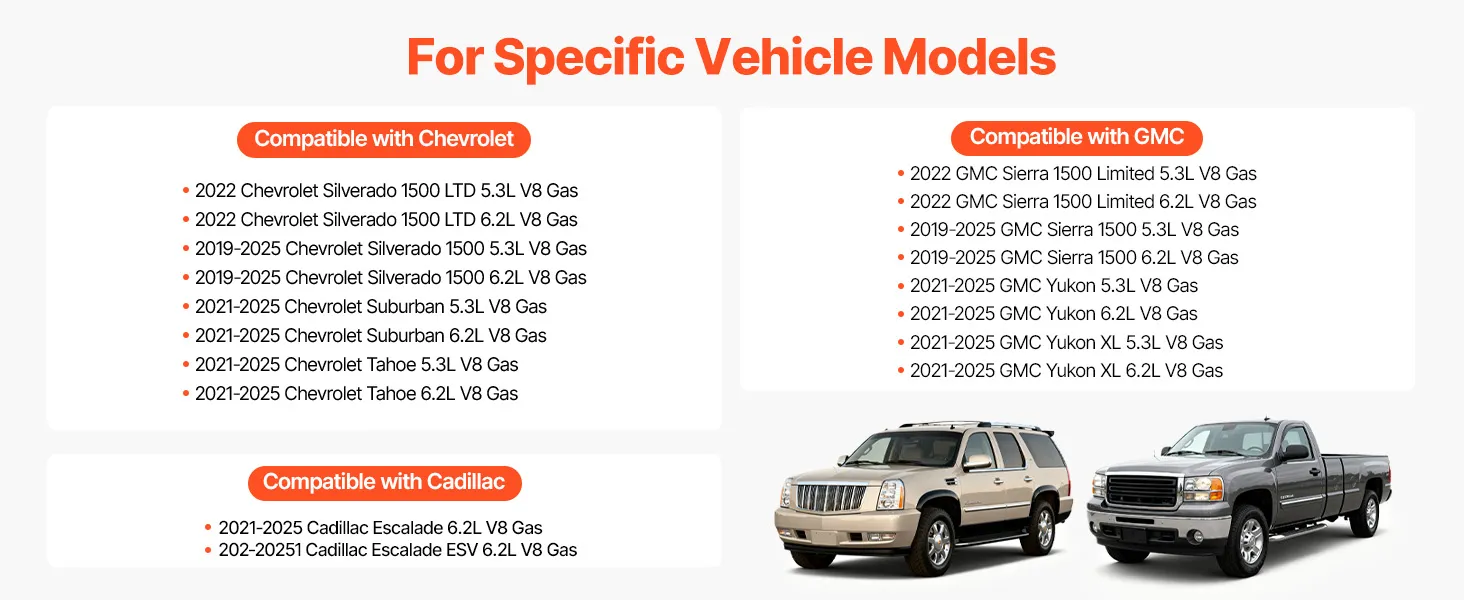 For Specific Vehicle Models

Compatible with Chevrolet

• 2022 Chevrolet Silverado 1500 LTD 5.3L V8 Gas
• 2022 Chevrolet Silverado 1500 LTD 6.2L V8 Gas
• 2019-2025 Chevrolet Silverado 1500 5.3L V8 Gas
• 2019-2025 Chevrolet Silverado 1500 6.2L V8 Gas
• 2021-2025 Chevrolet Suburban 5.3L V8 Gas
• 2021-2025 Chevrolet Suburban 6.2L V8 Gas
• 2021-2025 Chevrolet Tahoe 5.3L V8 Gas
• 2021-2025 Chevrolet Tahoe 6.2L V8 Gas

Compatible with Cadillac

• 2021-2025 Cadillac Escalade 6.2L V8 Gas
• 202-20251 Cadillac Escalade ESV 6.2L V8 Gas

Compatible with GMC

• 2022 GMC Sierra 1500 Limited 5.3L V8 Gas
• 2022 GMC Sierra 1500 Limited 6.2L V8 Gas
• 2019-2025 GMC Sierra 1500 5.3L V8 Gas
• 2019-2025 GMC Sierra 1500 6.2L V8 Gas
• 2021-2025 GMC Yukon 5.3L V8 Gas
• 2021-2025 GMC Yukon 6.2L V8 Gas
• 2021-2025 GMC Yukon XL 5.3L V8 Gas
• 2021-2025 GMC Yukon XL 6.2L V8 Gas